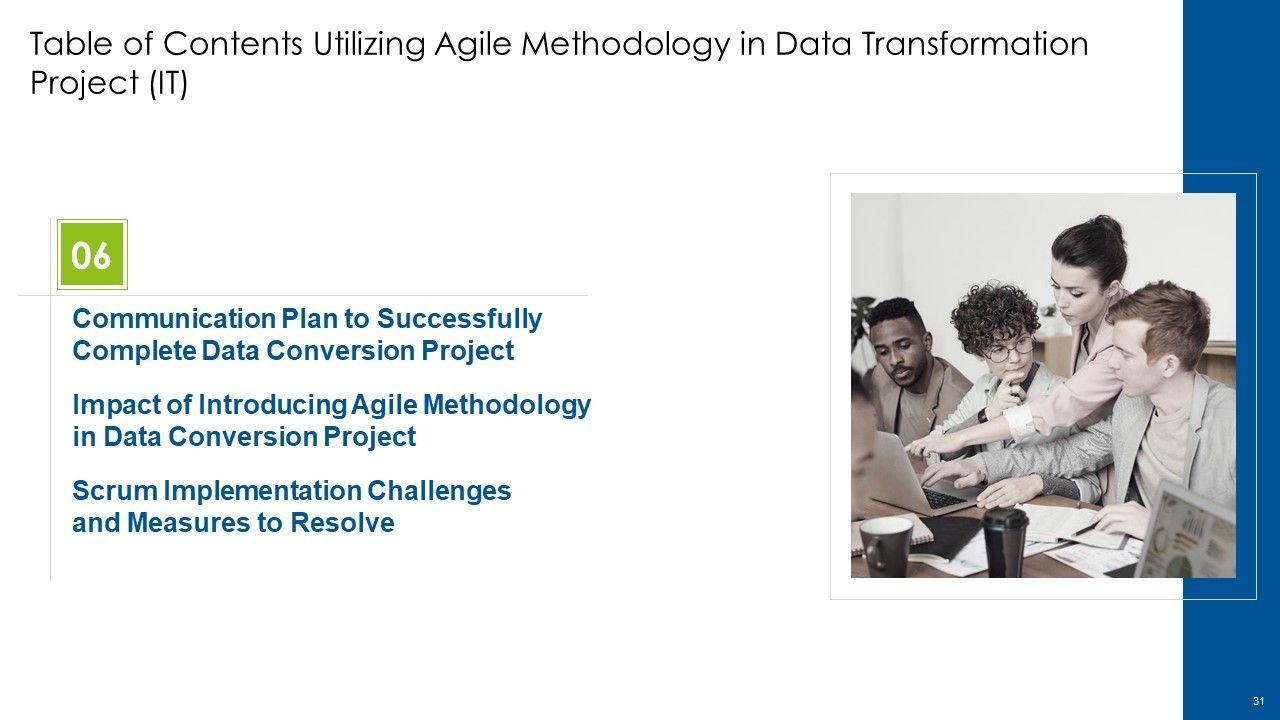 Table of Contents Utilizing Agile Methodology in Data Transformation Project (IT)

06

Communication Plan to Successfully Complete Data Conversion Project

Impact of Introducing Agile Methodology in Data Conversion Project

Scrum Implementation Challenges and Measures to Resolve

31